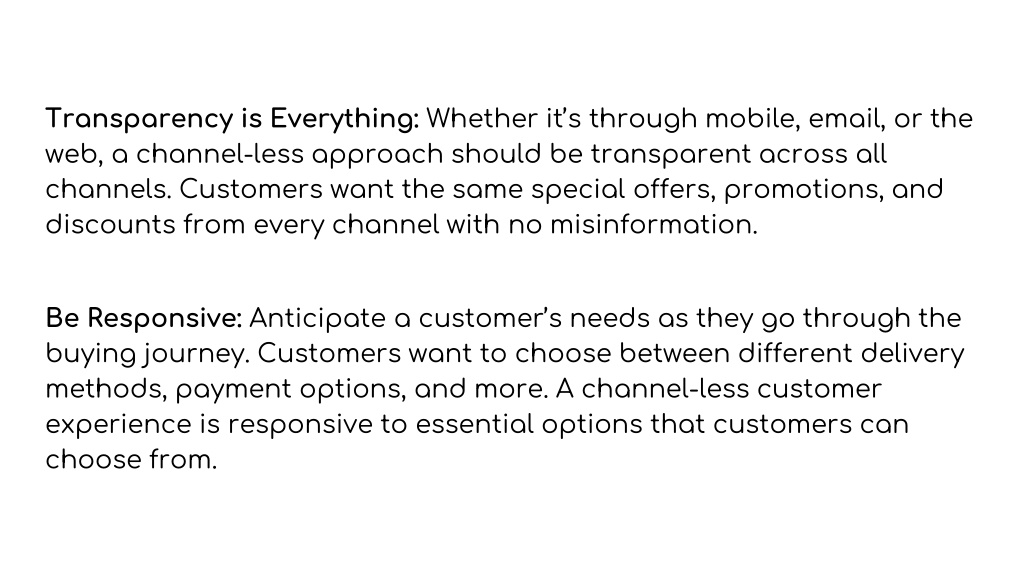 Transparency is Everything: Whether it's through mobile, email, or the web, a channel-less approach should be transparent across all channels. Customers want the same special offers, promotions, and discounts from every channel with no misinformation.

Be Responsive: Anticipate a customer's needs as they go through the buying journey. Customers want to choose between different delivery methods, payment options, and more. A channel-less customer experience is responsive to essential options that customers can choose from.